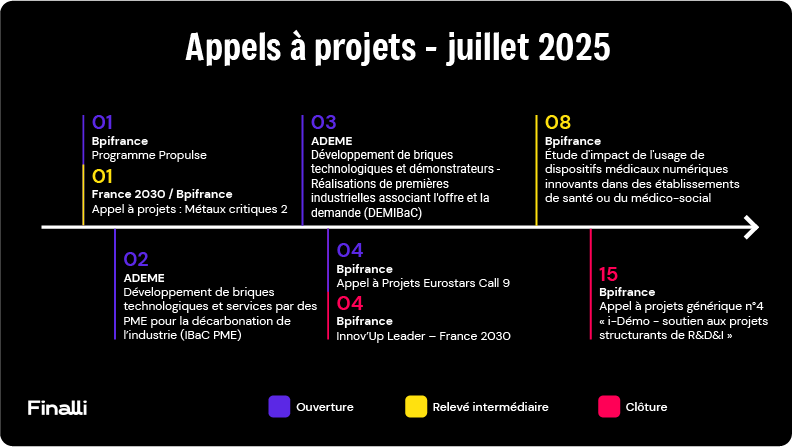 Appels à projets - juillet 2025

01
Bpifrance
Programme Propulse

01
France 2030 / Bpifrance
Appel à projets : Métaux critiques 2

03
ADEME
Développement de briques technologiques et démonstrateurs - Réalisations de premières industrielles associant l'offre et la demande (DEMIBaC)

08
Bpifrance
Étude d'impact de l'usage de dispositifs médicaux numériques innovants dans des établissements de santé ou du médico-social

02
ADEME
Développement de briques technologiques et services par des PME pour la décarbonation de l'industrie (IBaC PME)

04
Bpifrance
Appel à Projets Eurostars Call 9

04
Bpifrance
Innov'Up Leader – France 2030

15
Bpifrance
Appel à projets générique n°4 « i-Démo - soutien aux projets structurants de R&D&I »

Finalli

Ouverture

Relevé intermédiaire

Clôture